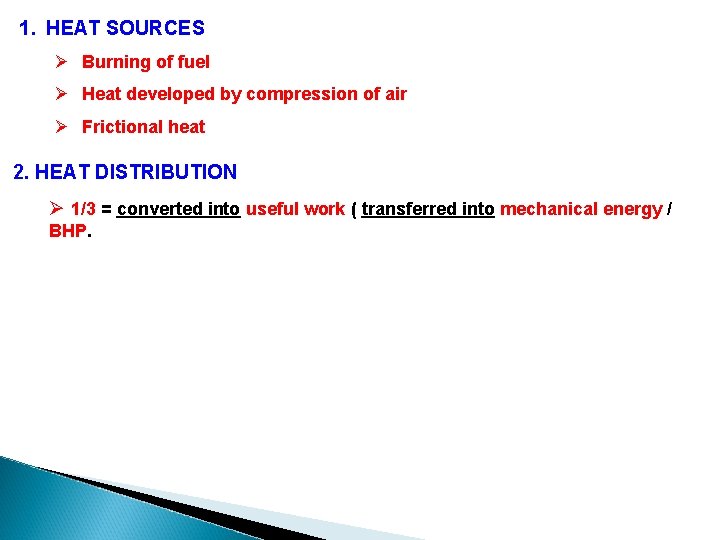 1. HEAT SOURCES

➢ Burning of fuel

➢ Heat developed by compression of air

➢ Frictional heat

2. HEAT DISTRIBUTION

➢ 1/3 = converted into useful work ( transferred into mechanical energy / BHP.